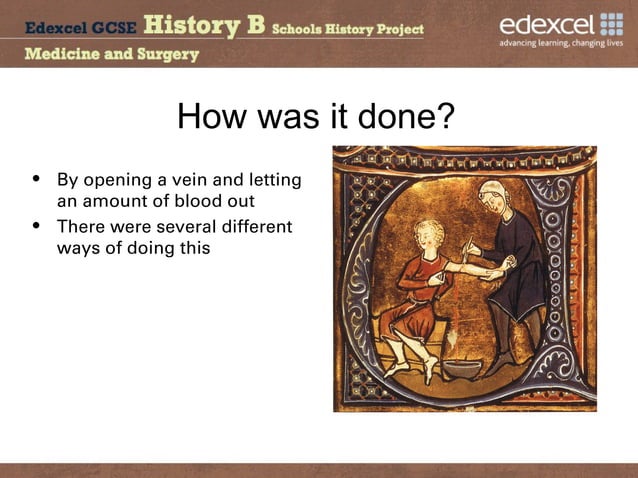 Edexcel GCSE History B Schools History Project
Medicine and Surgery

edexcel
advancing learning, changing lives

How was it done?

• By opening a vein and letting an amount of blood out
• There were several different ways of doing this